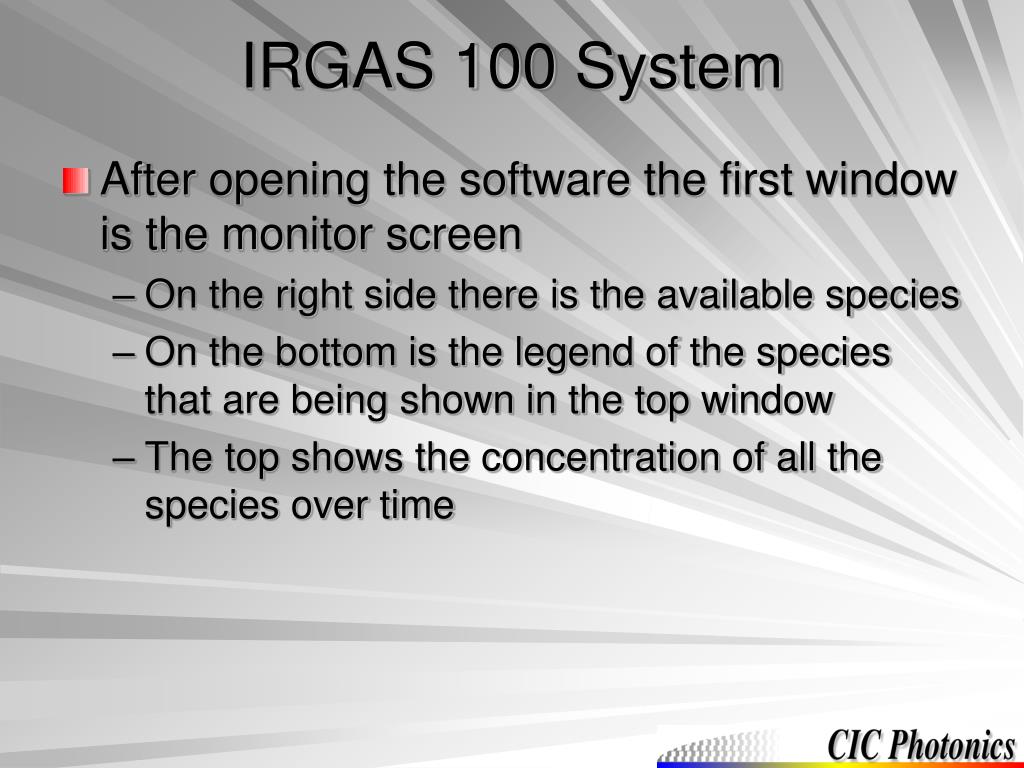 IRGAS 100 System

After opening the software the first window is the monitor screen

– On the right side there is the available species

– On the bottom is the legend of the species that are being shown in the top window

– The top shows the concentration of all the species over time

CIC Photonics